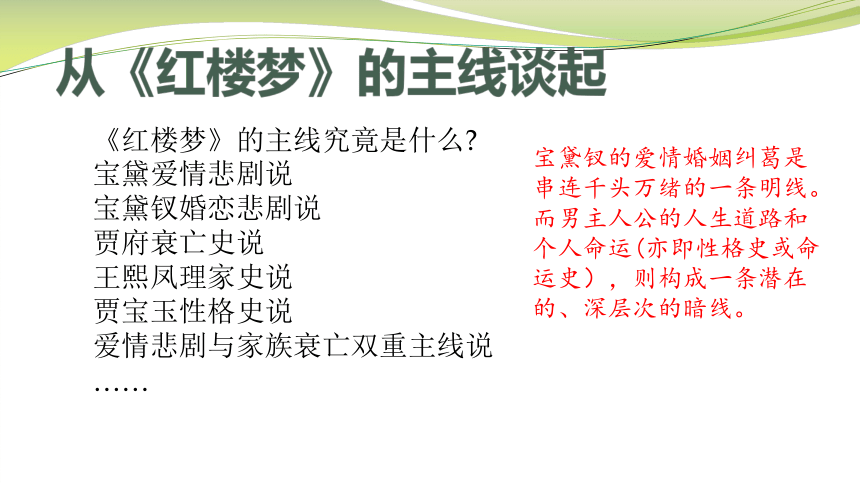 从《红楼梦》的主线谈起

《红楼梦》的主线究竟是什么?
宝黛爱情悲剧说
宝黛钗婚恋悲剧说
贾府衰亡史说
王熙凤理家史说
贾宝玉性格史说
爱情悲剧与家族衰亡双重主线说
……

宝黛钗的爱情婚姻纠葛是串连千头万绪的一条明线。而男主人公的人生道路和个人命运(亦即性格史或命运史)，则构成一条潜在的、深层次的暗线。